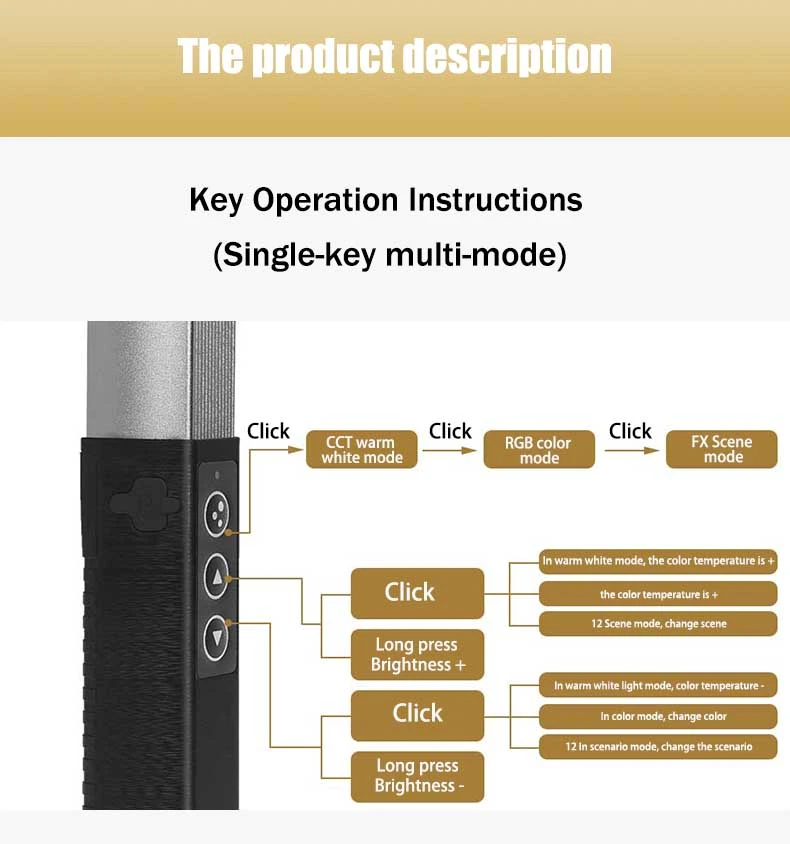 The product description

Key Operation Instructions
(Single-key multi-mode)

Click
CCT warm white mode
Click
RGB color mode
Click
FX Scene mode

Click
In warm white mode, the color temperature is +
the color temperature is +
12 Scene mode, change scene

Long press Brightness +

Click
In warm white light mode, color temperature -
In color mode, change color
12 In scenario mode, change the scenario

Long press Brightness -